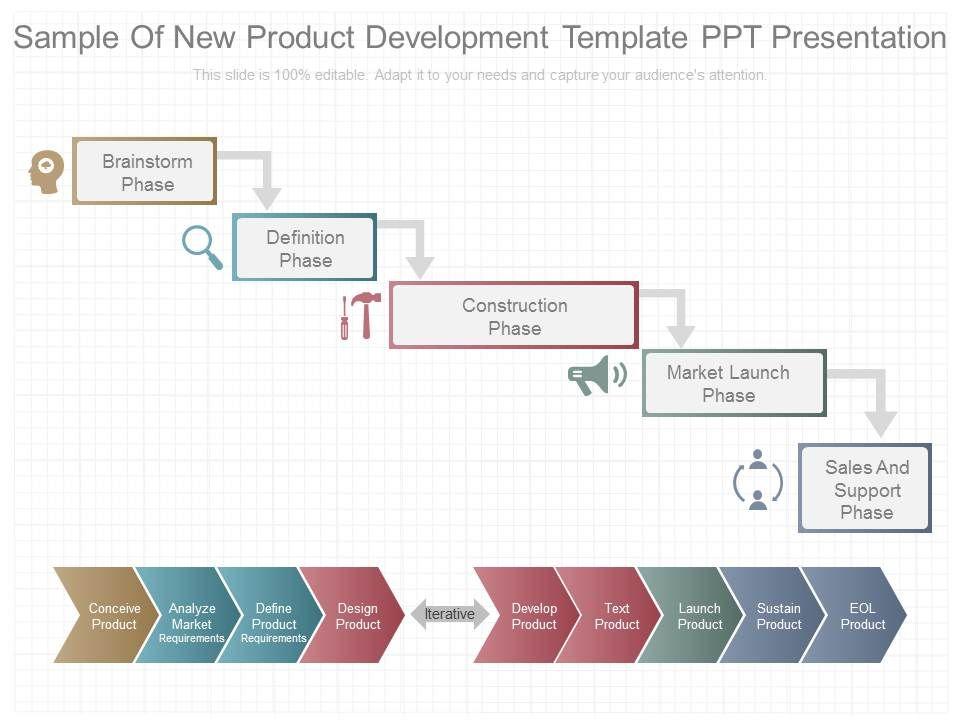 Sample Of New Product Development Template PPT Presentation

This slide is 100% editable. Adapt it to your needs and capture your audience's attention.

Brainstorm Phase

Definition Phase

Construction Phase

Market Launch Phase

Sales And Support Phase

Conceive Product

Analyze Market Requirements

Define Product Requirements

Design Product

Iterative

Develop Product

Text Product

Launch Product

Sustain Product

EOL Product